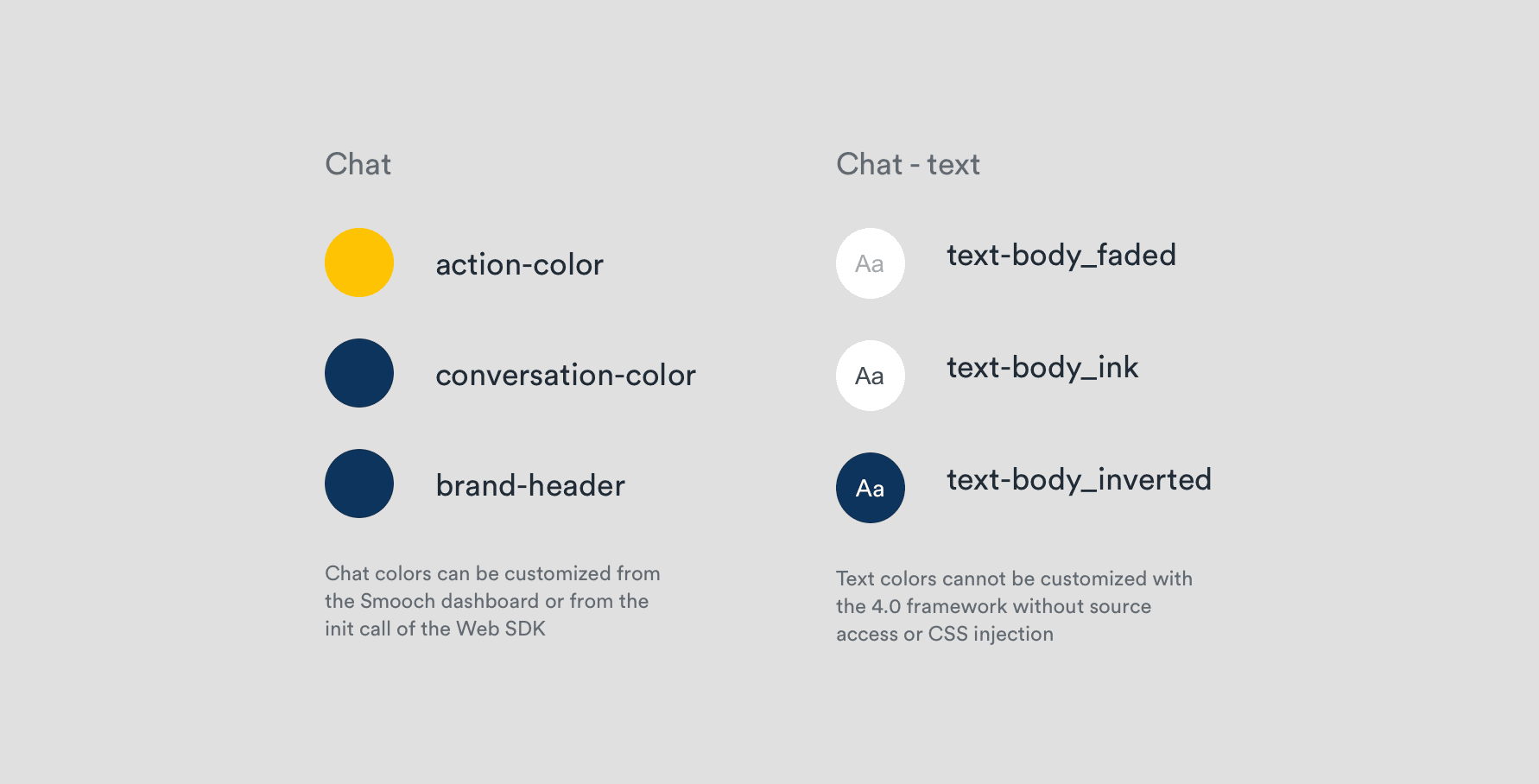 Chat

action-color

conversation-color

brand-header

Chat colors can be customized from the Smooch dashboard or from the init call of the Web SDK

Chat - text

Aa text-body_faded

Aa text-body_ink

Aa text-body_inverted

Text colors cannot be customized with the 4.0 framework without source access or CSS injection